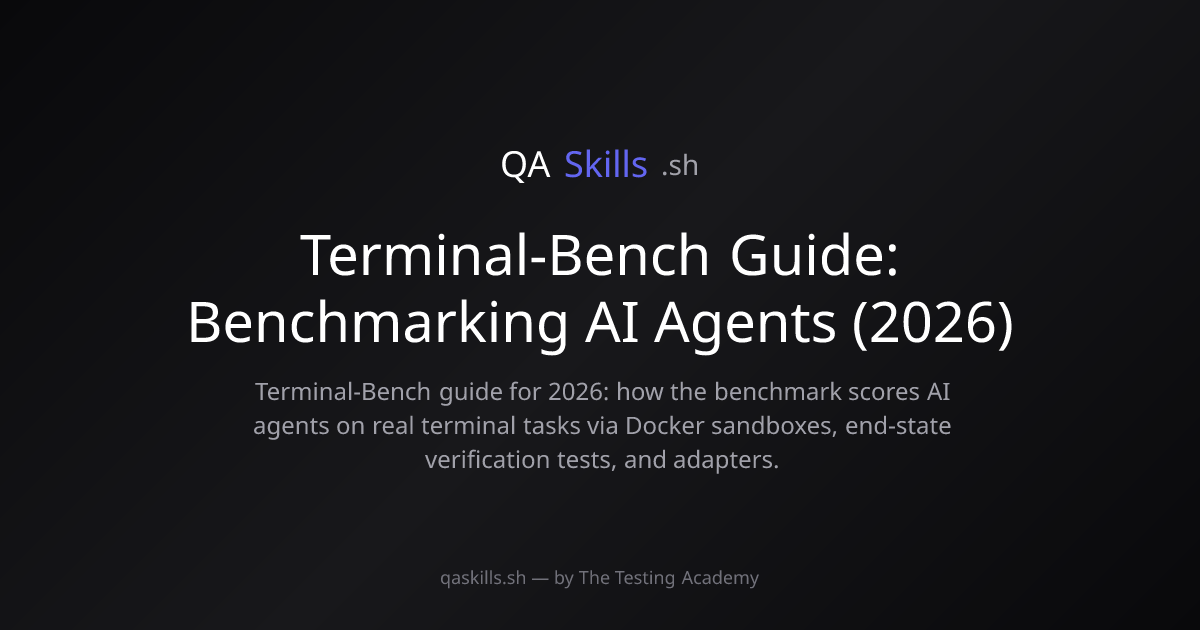 QA Skills .sh

Terminal-Bench Guide: Benchmarking AI Agents (2026)

Terminal-Bench guide for 2026: how the benchmark scores AI agents on real terminal tasks via Docker sandboxes, end-state verification tests, and adapters.

qaskills.sh — by The Testing Academy